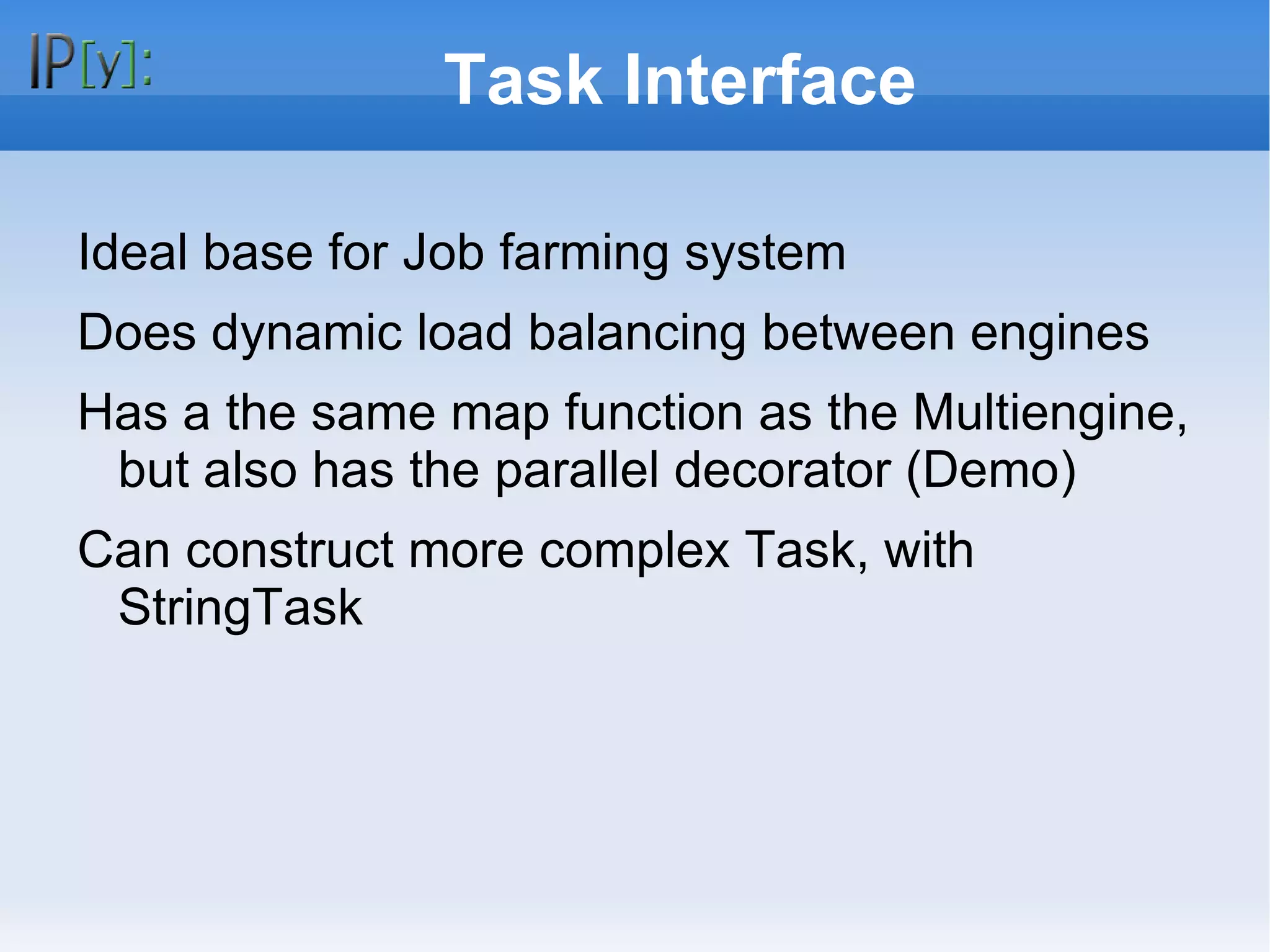 IP[y]:

Task Interface

Ideal base for Job farming system

Does dynamic load balancing between engines

Has a the same map function as the Multiengine, but also has the parallel decorator (Demo)

Can construct more complex Task, with StringTask